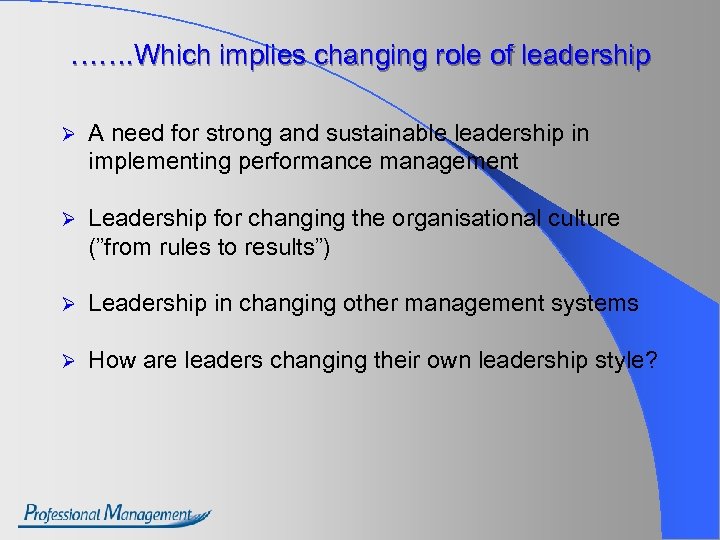 …….Which implies changing role of leadership

➢ A need for strong and sustainable leadership in implementing performance management

➢ Leadership for changing the organisational culture ("from rules to results")

➢ Leadership in changing other management systems

➢ How are leaders changing their own leadership style?

Professional Management